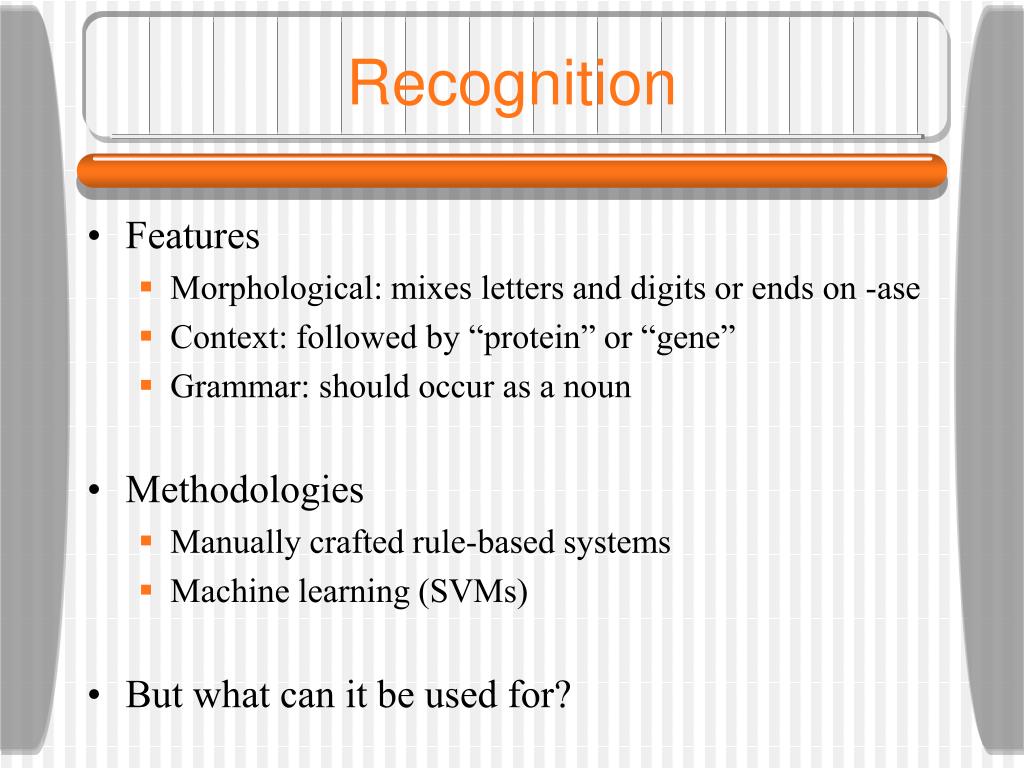 Recognition

• Features
  ▪ Morphological: mixes letters and digits or ends on -ase
  ▪ Context: followed by “protein” or “gene”
  ▪ Grammar: should occur as a noun

• Methodologies
  ▪ Manually crafted rule-based systems
  ▪ Machine learning (SVMs)

• But what can it be used for?